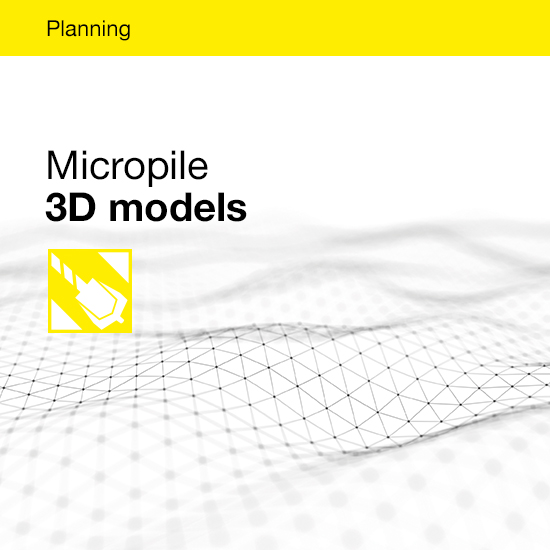 Planning

Micropile
3D models